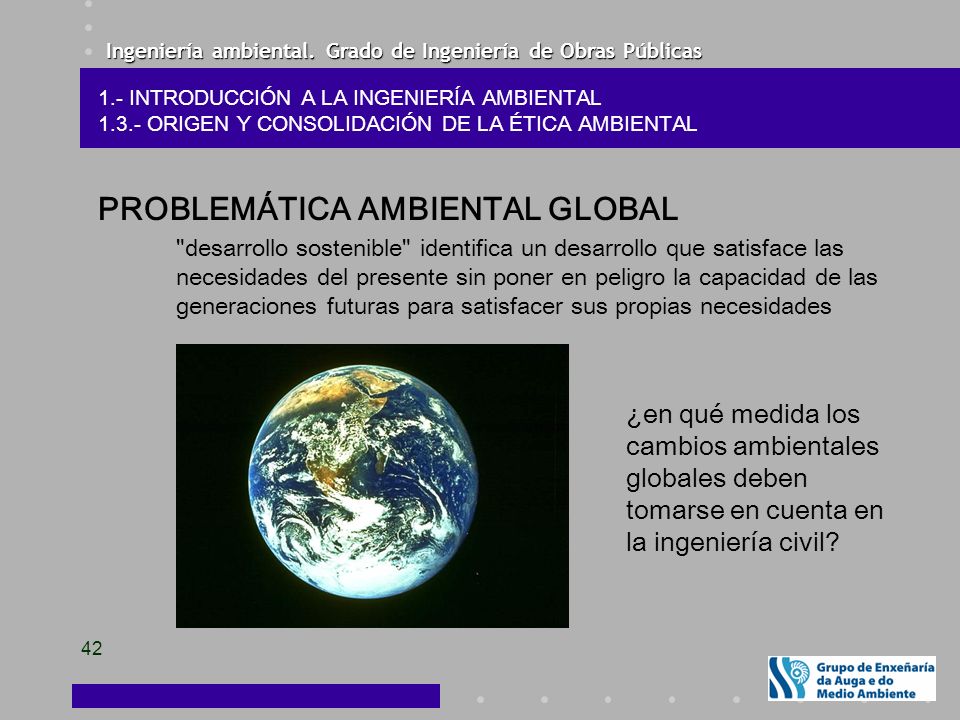 Ingeniería ambiental. Grado de Ingeniería de Obras Públicas

1.- INTRODUCCIÓN A LA INGENIERÍA AMBIENTAL
1.3.- ORIGEN Y CONSOLIDACIÓN DE LA ÉTICA AMBIENTAL

PROBLEMÁTICA AMBIENTAL GLOBAL

"desarrollo sostenible" identifica un desarrollo que satisface las necesidades del presente sin poner en peligro la capacidad de las generaciones futuras para satisfacer sus propias necesidades

¿en qué medida los cambios ambientales globales deben tomarse en cuenta en la ingeniería civil?

42

Grupo de Enxeñaría da Auga e do Medio Ambiente